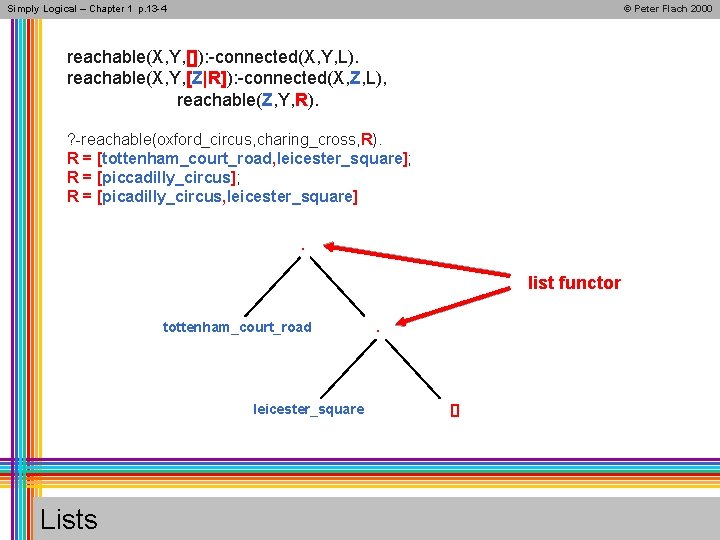 Simply Logical – Chapter 1 p.13-4

© Peter Flach 2000

reachable(X,Y,[]):-connected(X,Y,L).
reachable(X,Y,[Z|R]):-connected(X,Z,L),
reachable(Z,Y,R).

?-reachable(oxford_circus,charing_cross,R).
R = [tottenham_court_road,leicester_square];
R = [piccadilly_circus];
R = [picadilly_circus,leicester_square]

.

list functor

tottenham_court_road

.

leicester_square

[]

Lists